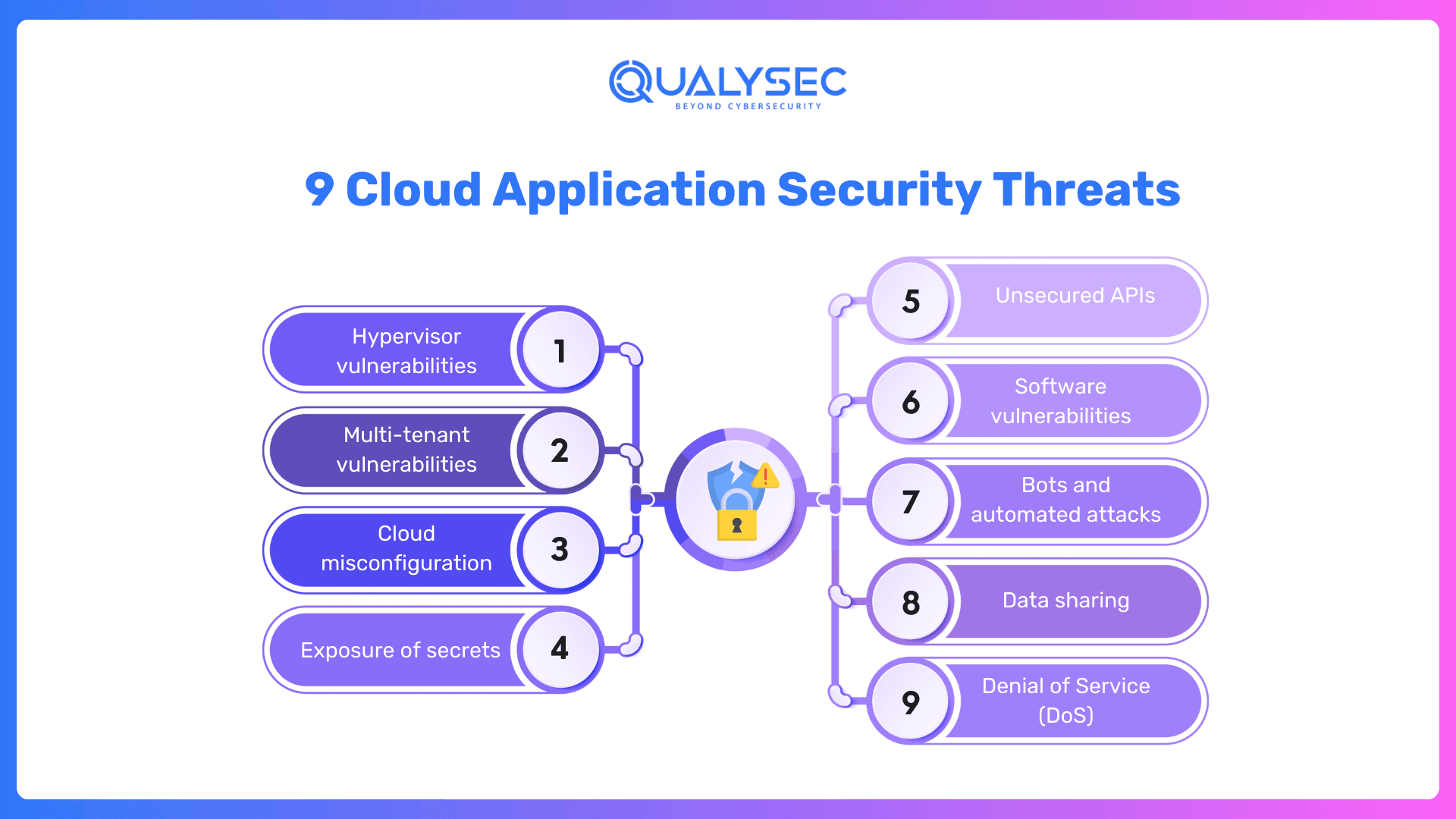 QUALYSEC
BEYOND CYBERSECURITY

9 Cloud Application Security Threats

Hypervisor vulnerabilities 1

Multi-tenant vulnerabilities 2

Cloud misconfiguration 3

Exposure of secrets 4

5 Unsecured APIs

6 Software vulnerabilities

7 Bots and automated attacks

8 Data sharing

9 Denial of Service (DoS)